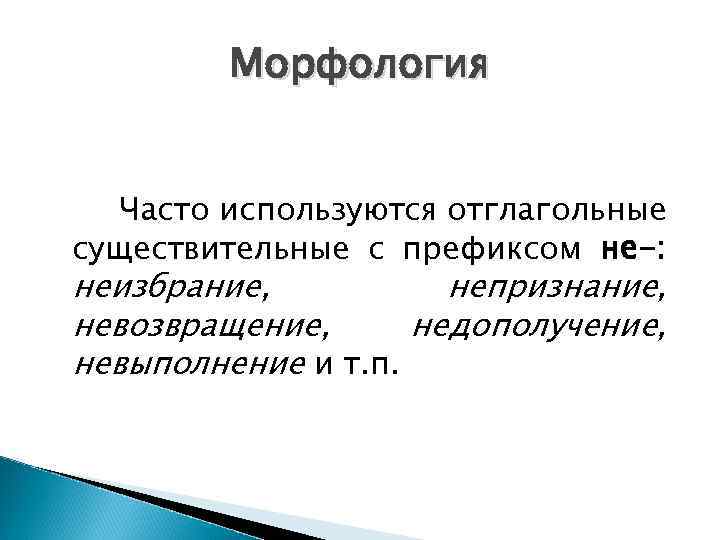 Морфология

Часто используются отглагольные существительные с префиксом не-: неизбрание, непризнание, невозвращение, недополучение, невыполнение и т.п.